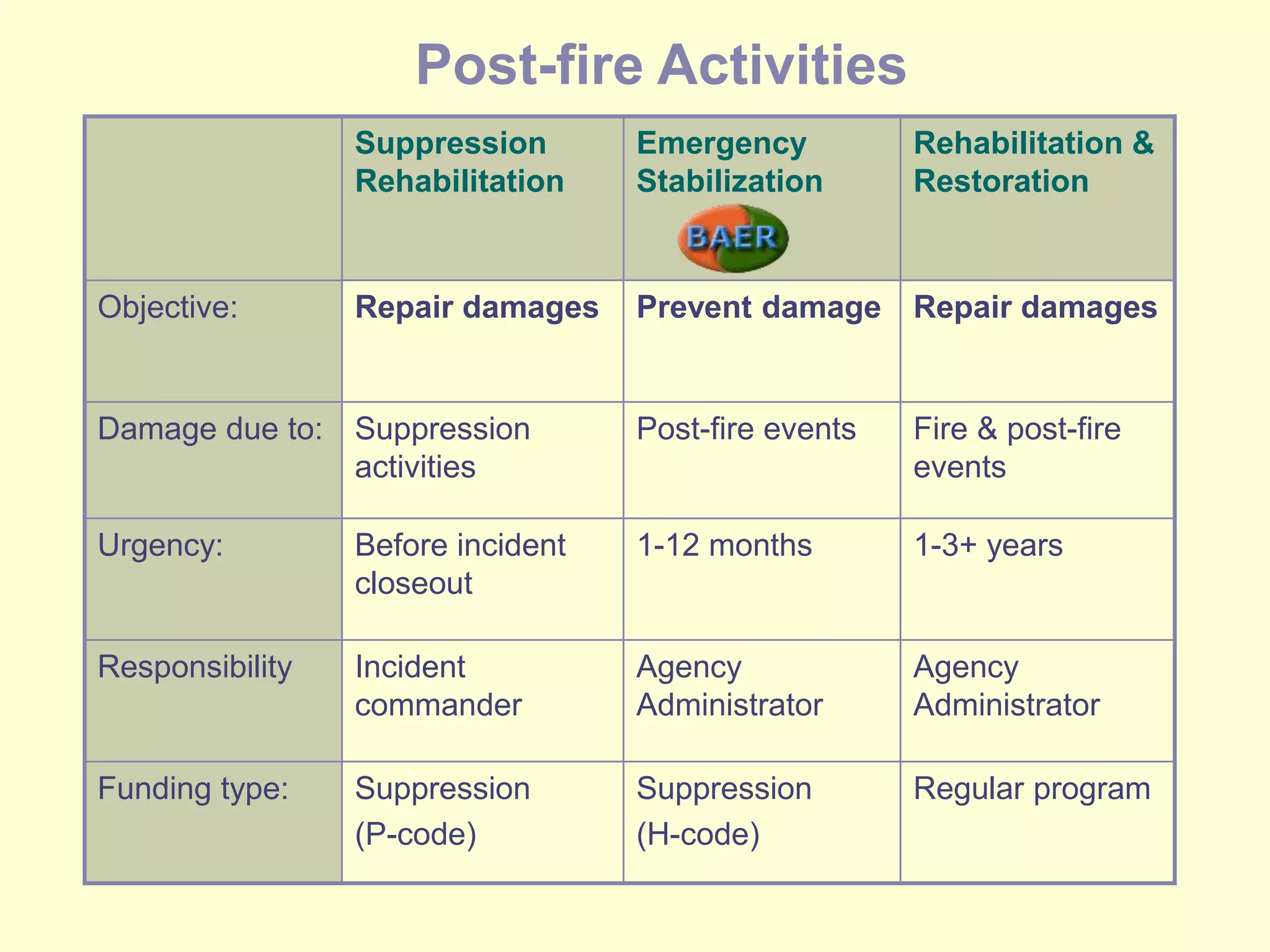 Post-fire Activities

| | Suppression Rehabilitation | Emergency Stabilization BAER | Rehabilitation & Restoration |
|---|---|---|---|
| Objective: | Repair damages | Prevent damage | Repair damages |
| Damage due to: | Suppression activities | Post-fire events | Fire & post-fire events |
| Urgency: | Before incident closeout | 1-12 months | 1-3+ years |
| Responsibility | Incident commander | Agency Administrator | Agency Administrator |
| Funding type: | Suppression (P-code) | Suppression (H-code) | Regular program |